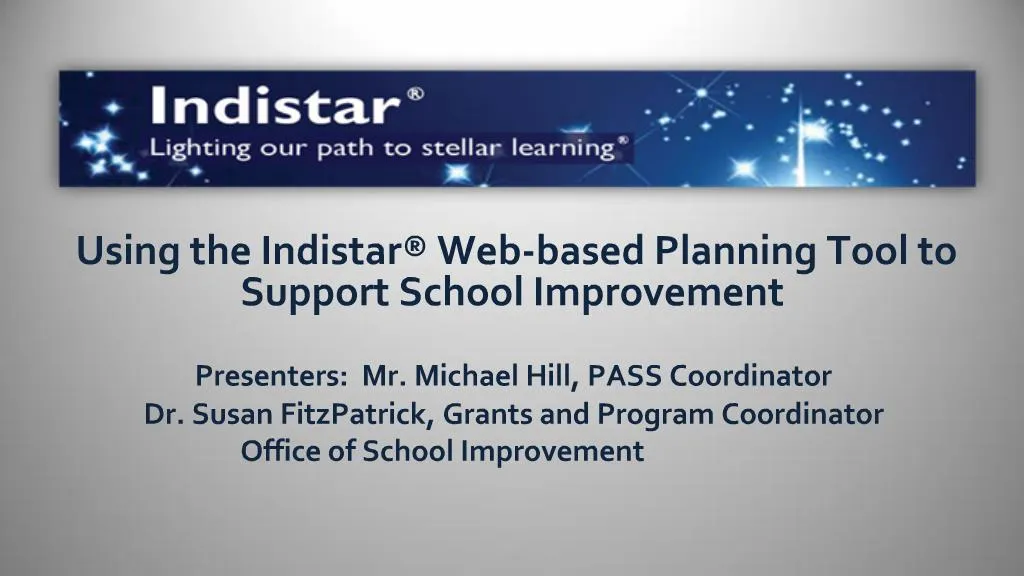 Indistar®
Lighting our path to stellar learning®

Using the Indistar® Web-based Planning Tool to Support School Improvement

Presenters: Mr. Michael Hill, PASS Coordinator
Dr. Susan FitzPatrick, Grants and Program Coordinator
Office of School Improvement